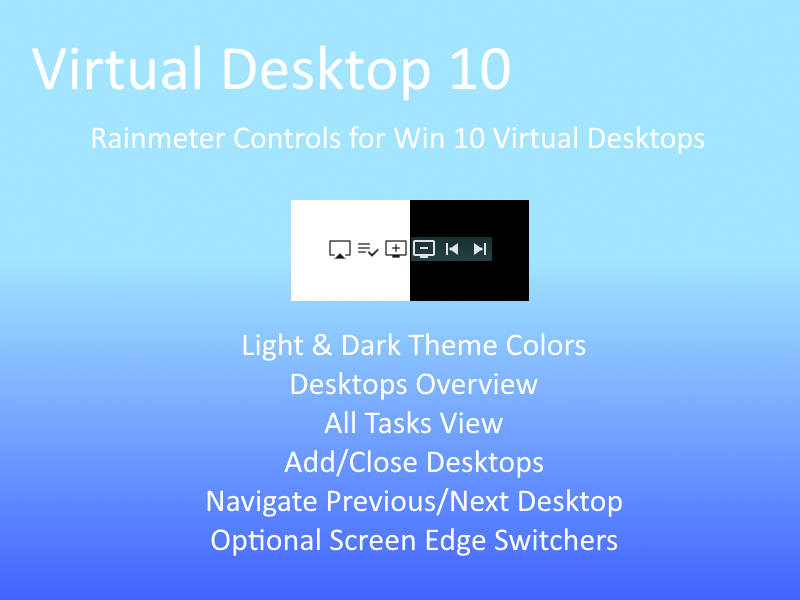 Virtual Desktop 10

Rainmeter Controls for Win 10 Virtual Desktops

Light & Dark Theme Colors
Desktops Overview
All Tasks View
Add/Close Desktops
Navigate Previous/Next Desktop
Optional Screen Edge Switchers